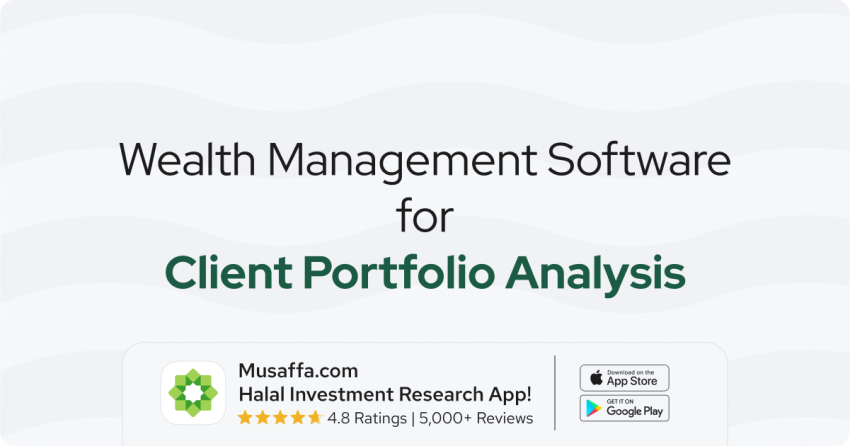 Wealth Management Software for
Client Portfolio Analysis

Musaffa.com
Halal Investment Research App!
4.8 Ratings | 5,000+ Reviews

Download on the
App Store

GET IT ON
Google Play